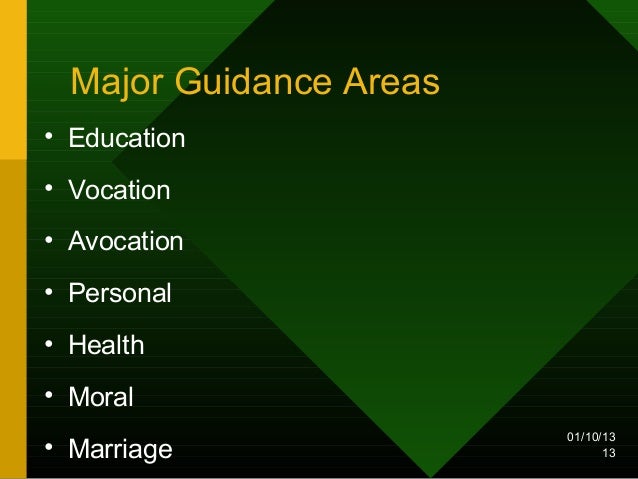 Major Guidance Areas

• Education
• Vocation
• Avocation
• Personal
• Health
• Moral
• Marriage

01/10/13
13